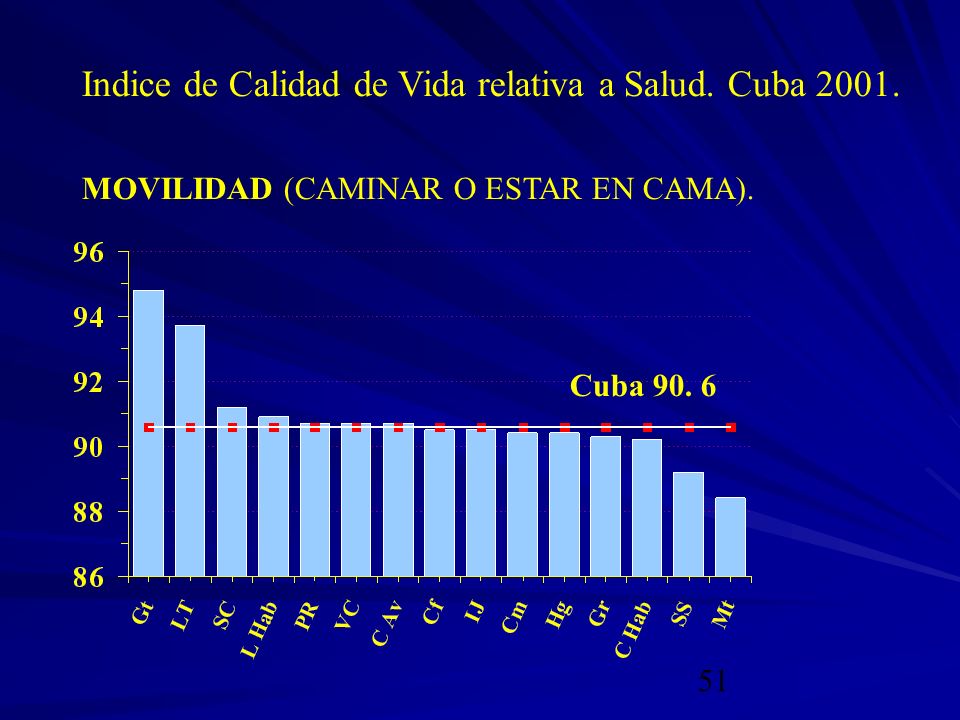 Indice de Calidad de Vida relativa a Salud. Cuba 2001.

MOVILIDAD (CAMINAR O ESTAR EN CAMA).

96
94
92
90
88
86

Cuba 90. 6

Gt
LT
SC
L Hab
PR
VC
C Av
Cf
IJ
Cm
Hg
Gr
C Hab
SS
Mt

51